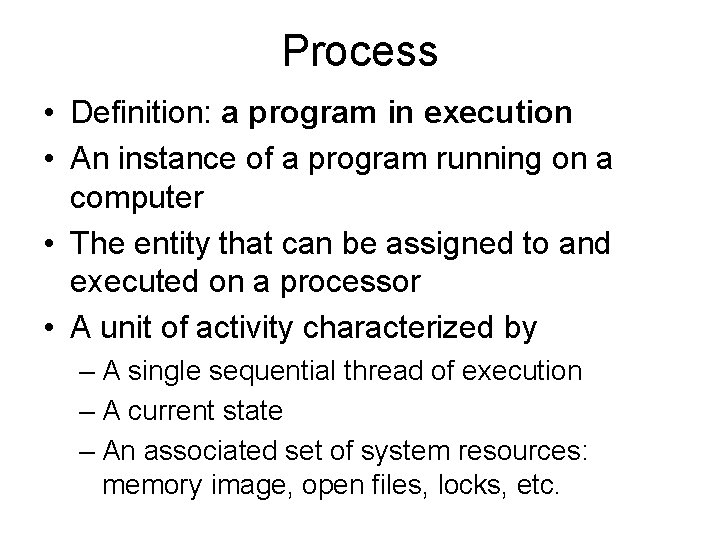 Process

• Definition: a program in execution
• An instance of a program running on a computer
• The entity that can be assigned to and executed on a processor
• A unit of activity characterized by
– A single sequential thread of execution
– A current state
– An associated set of system resources: memory image, open files, locks, etc.